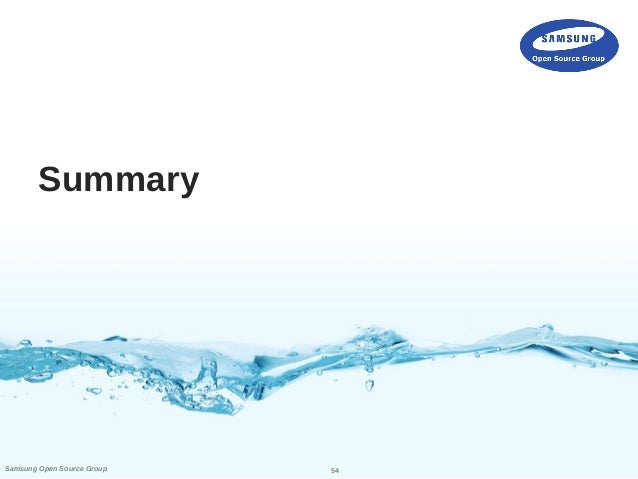 SAMSUNG
Open Source Group

Summary

Samsung Open Source Group

54